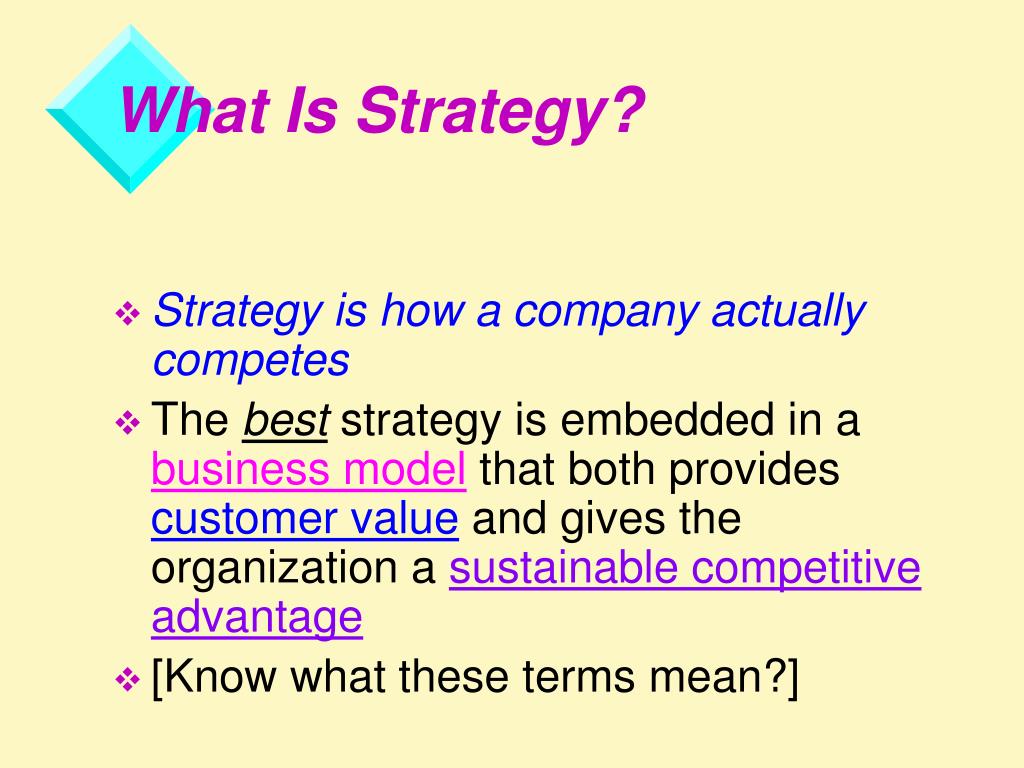 What Is Strategy?

❖ Strategy is how a company actually competes

❖ The best strategy is embedded in a business model that both provides customer value and gives the organization a sustainable competitive advantage

❖ [Know what these terms mean?]